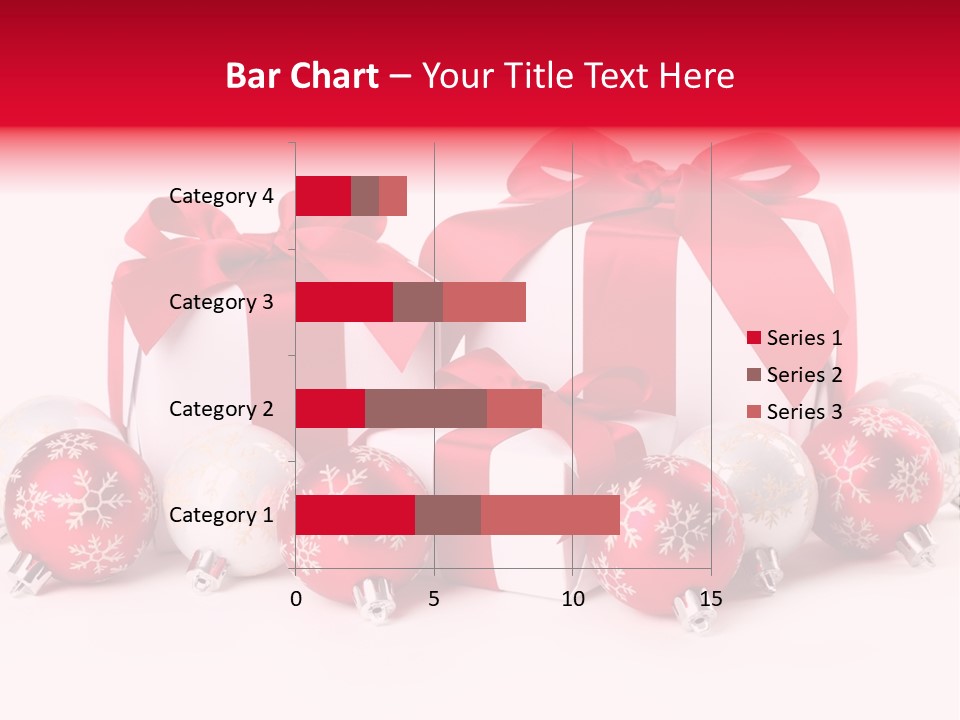 Bar Chart – Your Title Text Here

Category 4
Category 3
Category 2
Category 1

0
5
10
15

Series 1
Series 2
Series 3